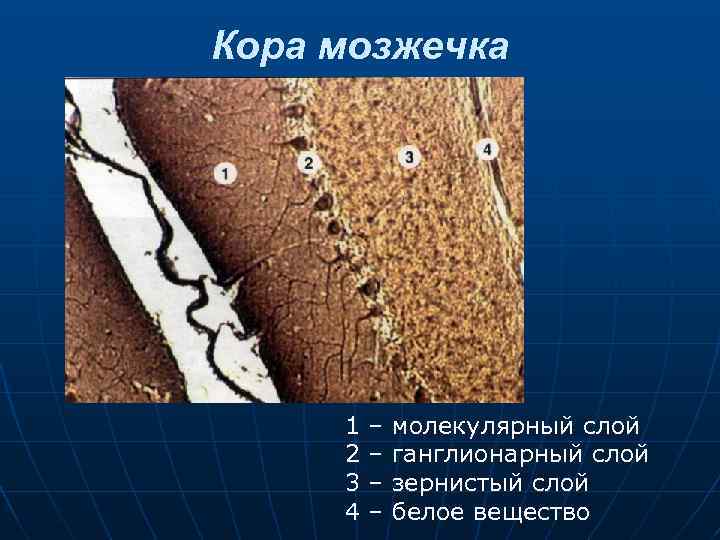 Кора мозжечка

1

2

3

4

1 – молекулярный слой
2 – ганглионарный слой
3 – зернистый слой
4 – белое вещество